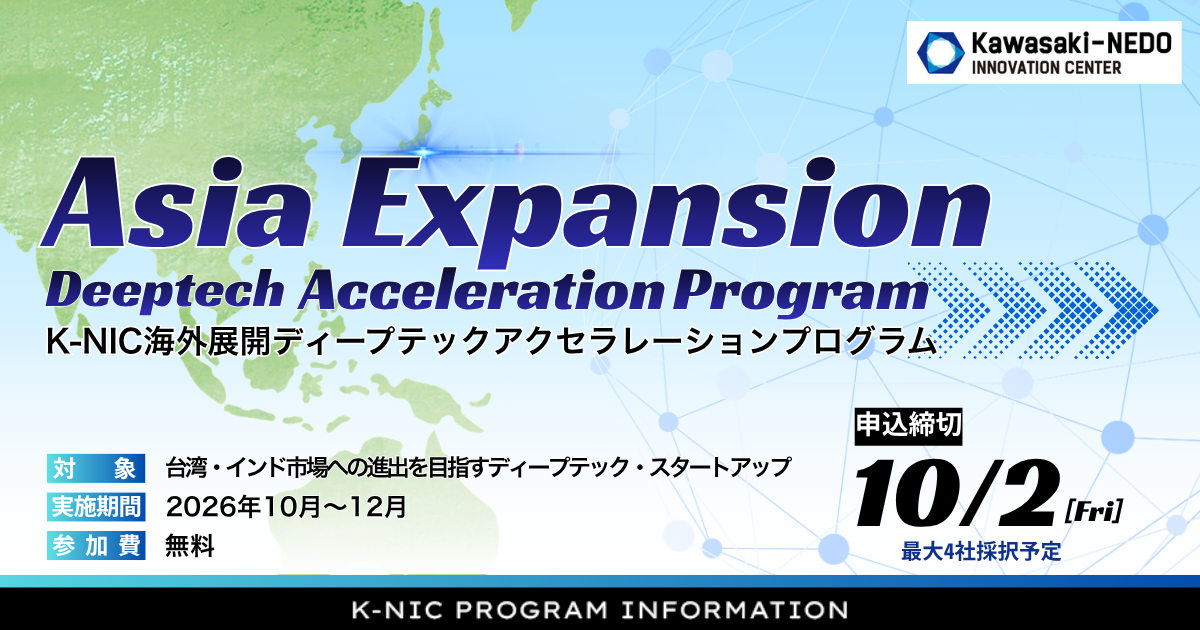 Kawasaki-NEDO
INNOVATION CENTER

Asia Expansion
Deeptech Acceleration Program
K-NIC海外展開ディープテックアクセラレーションプログラム

対　象　台湾・インド市場への進出を目指すディープテック・スタートアップ
実施期間　2026年10月～12月
参加費　無料

申込締切
10/2 [Fri]
最大4社採択予定

K-NIC PROGRAM INFORMATION